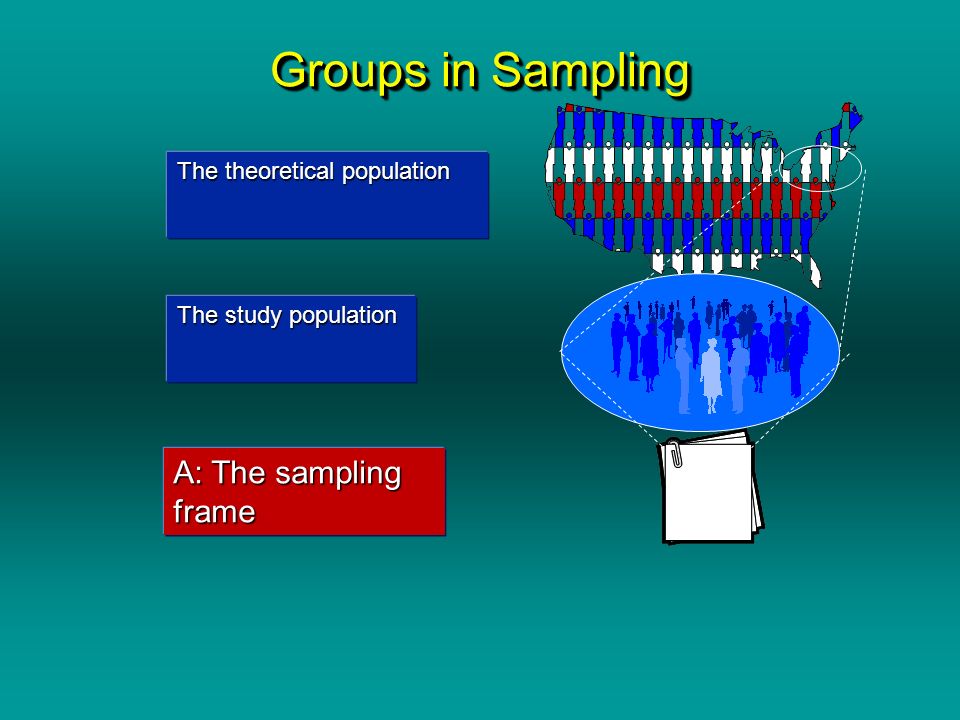 Groups in Sampling

The theoretical population

The study population

A: The sampling frame